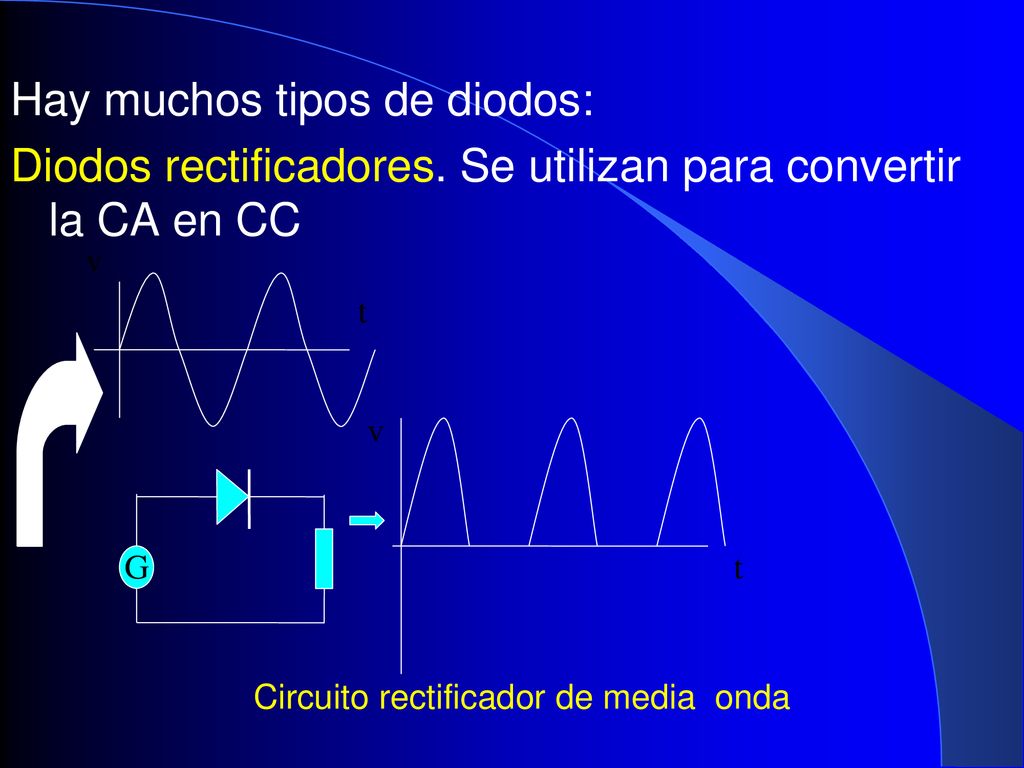 Hay muchos tipos de diodos:

Diodos rectificadores. Se utilizan para convertir la CA en CC

v

t

v

G

t

Circuito rectificador de media onda